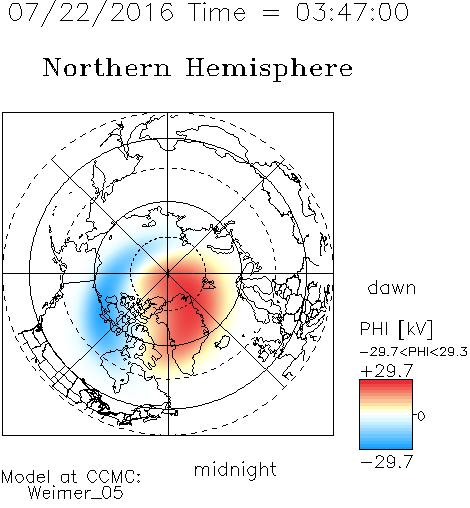 07/22/2016 Time = 03:47:00

Northern Hemisphere

dawn

PHI [kV]

−29.7<PHI<29.3

+29.7

0

−29.7

midnight

Model at CCMC:
Weimer_05